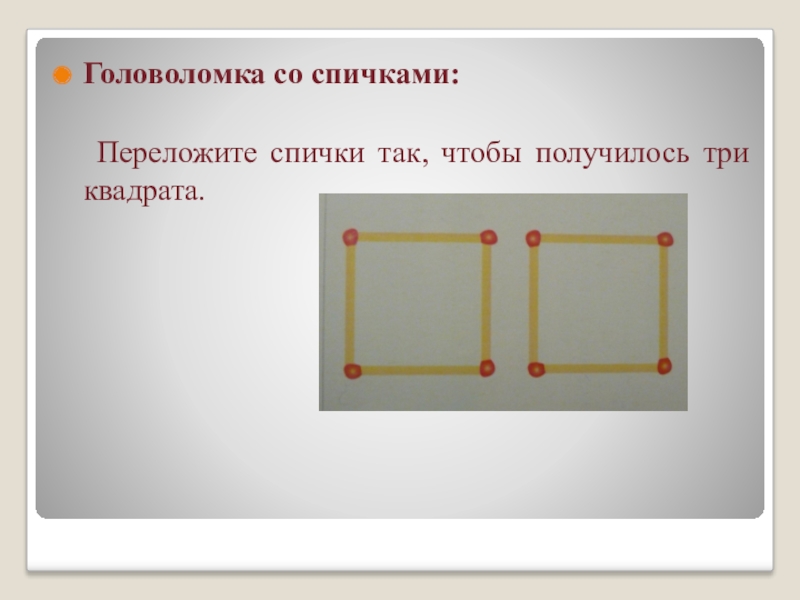 Головоломка со спичками:

Переложите спички так, чтобы получилось три квадрата.